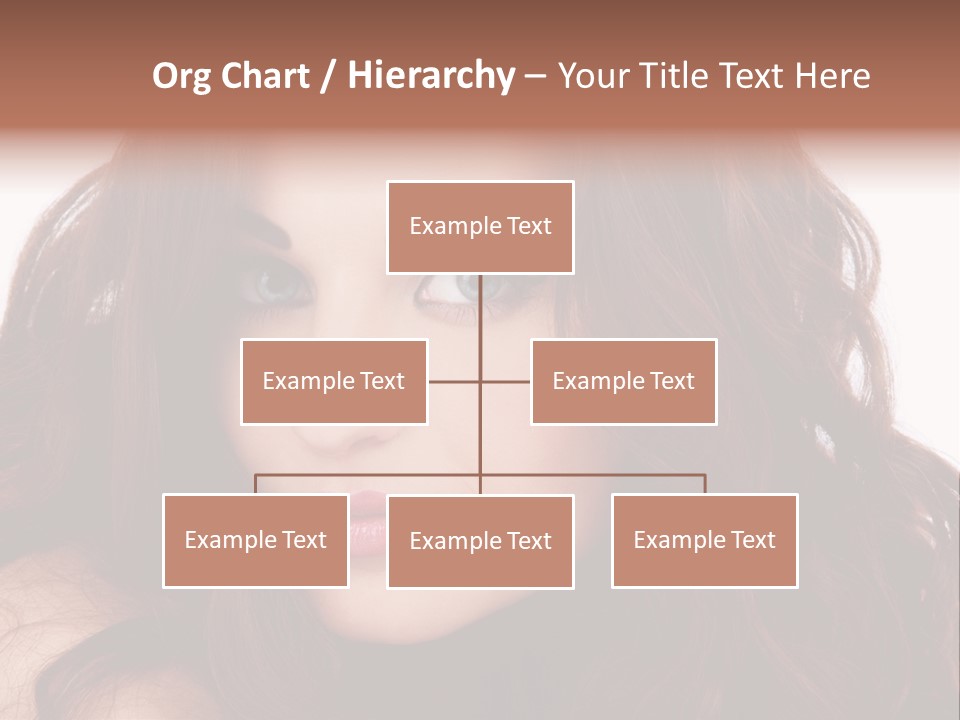 Org Chart / Hierarchy – Your Title Text Here

Example Text

Example Text

Example Text

Example Text

Example Text

Example Text